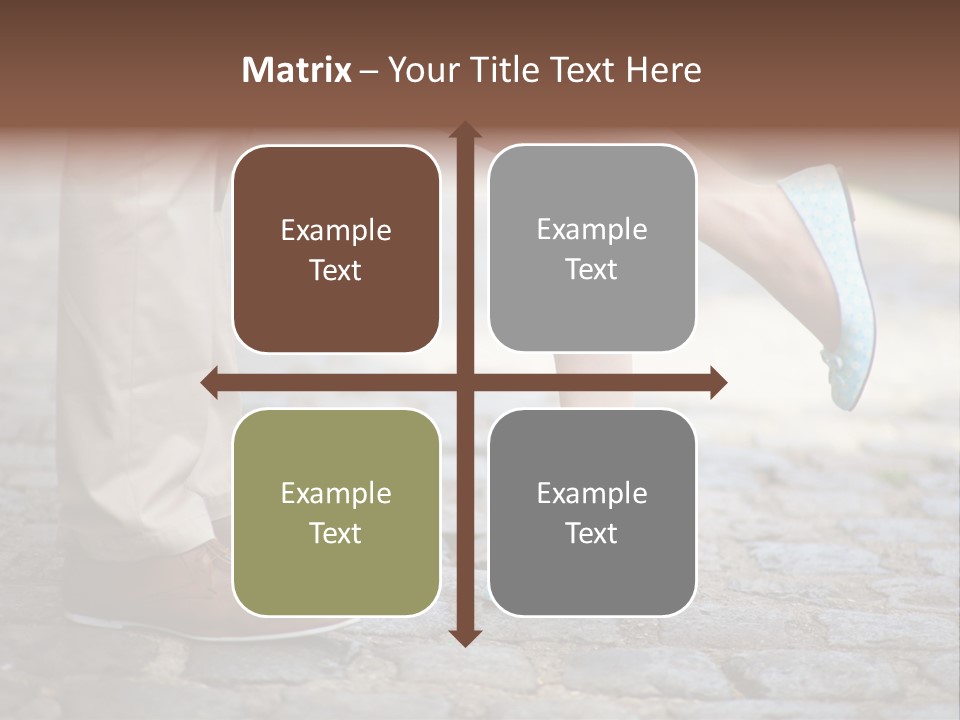 Matrix – Your Title Text Here

Example Text

Example Text

Example Text

Example Text